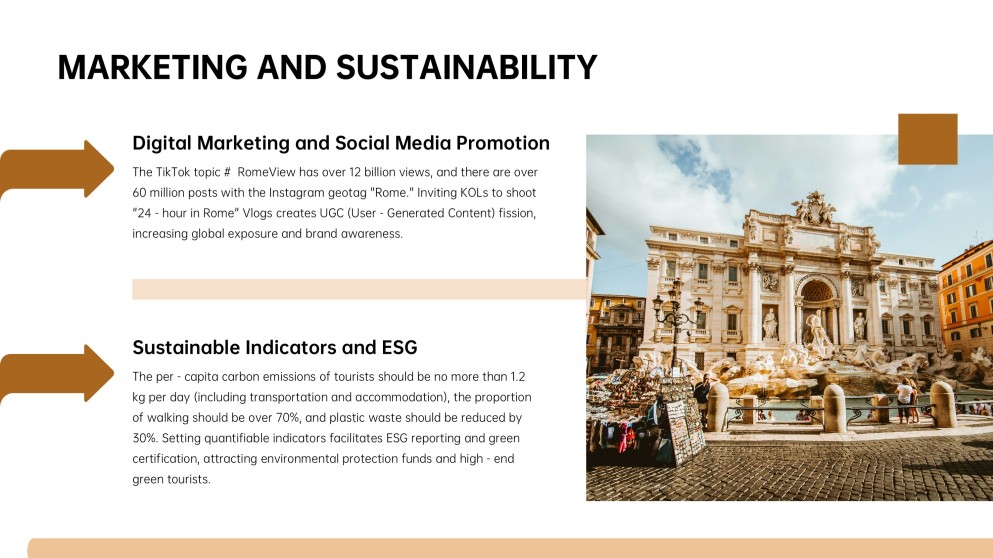 MARKETING AND SUSTAINABILITY

Digital Marketing and Social Media Promotion

The TikTok topic # RomeView has over 12 billion views, and there are over 60 million posts with the Instagram geotag "Rome." Inviting KOLs to shoot "24 - hour in Rome" Vlogs creates UGC (User - Generated Content) fission, increasing global exposure and brand awareness.

Sustainable Indicators and ESG

The per - capita carbon emissions of tourists should be no more than 1.2 kg per day (including transportation and accommodation), the proportion of walking should be over 70%, and plastic waste should be reduced by 30%. Setting quantifiable indicators facilitates ESG reporting and green certification, attracting environmental protection funds and high - end green tourists.